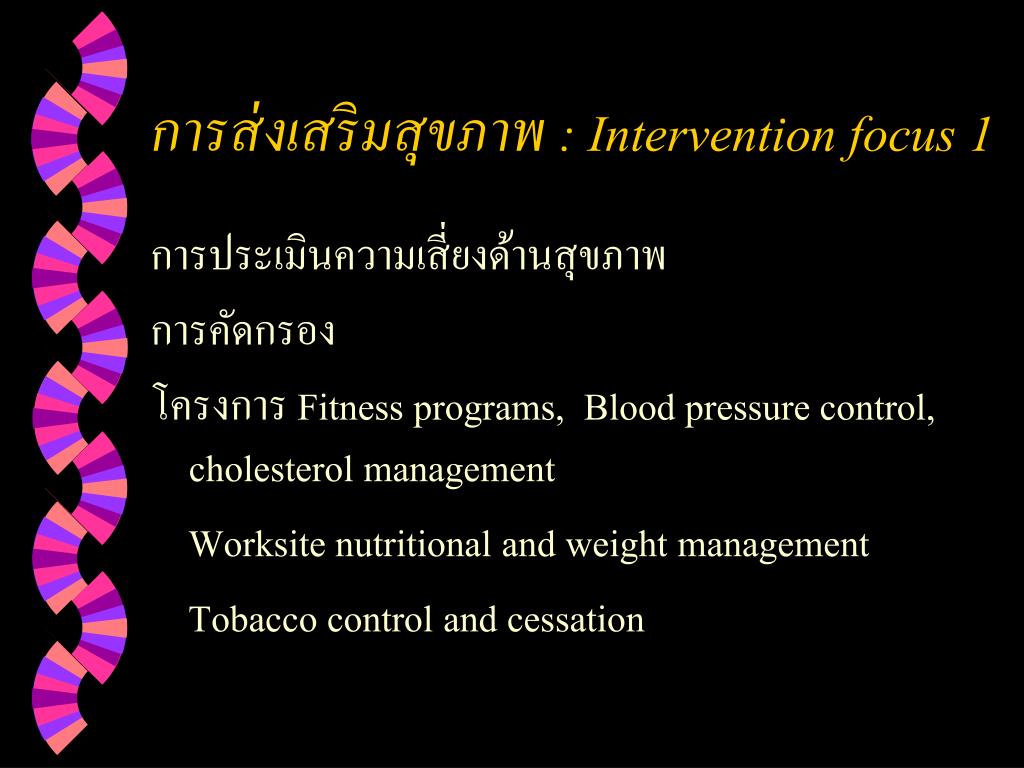 การส่งเสริมสุขภาพ : Intervention focus 1

การประเมินความเสี่ยงด้านสุขภาพ

การคัดกรอง

โครงการ Fitness programs, Blood pressure control, cholesterol management

Worksite nutritional and weight management

Tobacco control and cessation